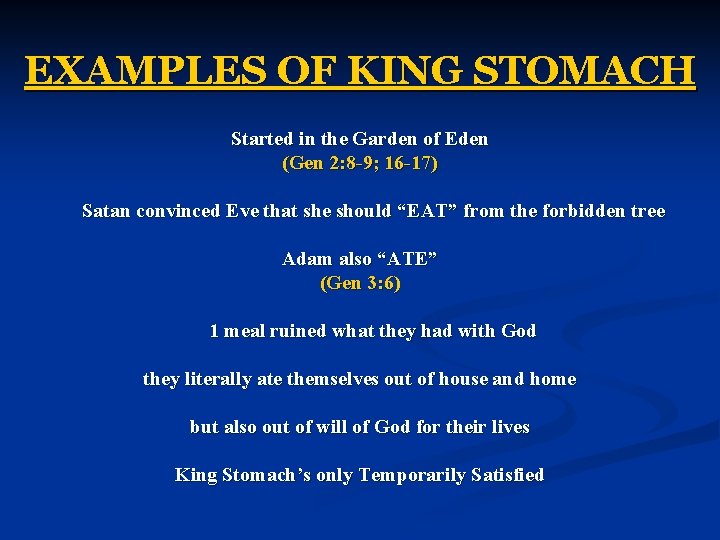 EXAMPLES OF KING STOMACH

Started in the Garden of Eden
(Gen 2:8-9; 16-17)

Satan convinced Eve that she should “EAT” from the forbidden tree

Adam also “ATE”
(Gen 3:6)

1 meal ruined what they had with God

they literally ate themselves out of house and home

but also out of will of God for their lives

King Stomach’s only Temporarily Satisfied